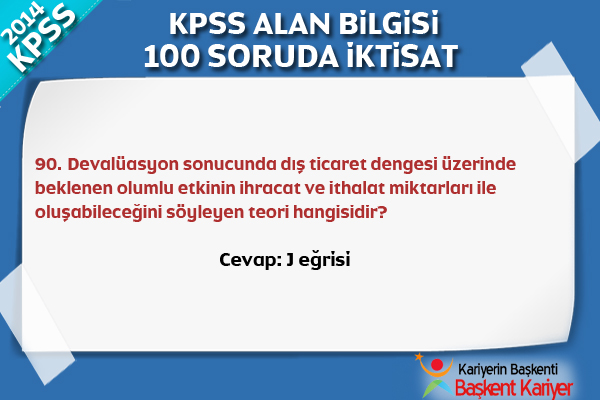 2014 KPSS

KPSS ALAN BİLGİSİ
100 SORUDA İKTİSAT

90. Devalüasyon sonucunda dış ticaret dengesi üzerinde beklenen olumlu etkinin ihracat ve ithalat miktarları ile oluşabileceğini söyleyen teori hangisidir?

Cevap: J eğrisi

Kariyerin Başkenti
Başkent Kariyer